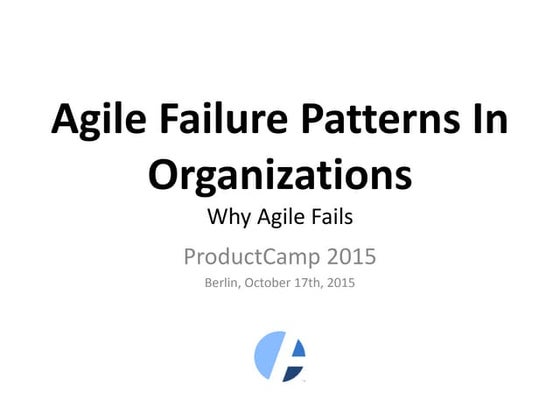 Agile Failure Patterns In Organizations

Why Agile Fails

ProductCamp 2015

Berlin, October 17th, 2015